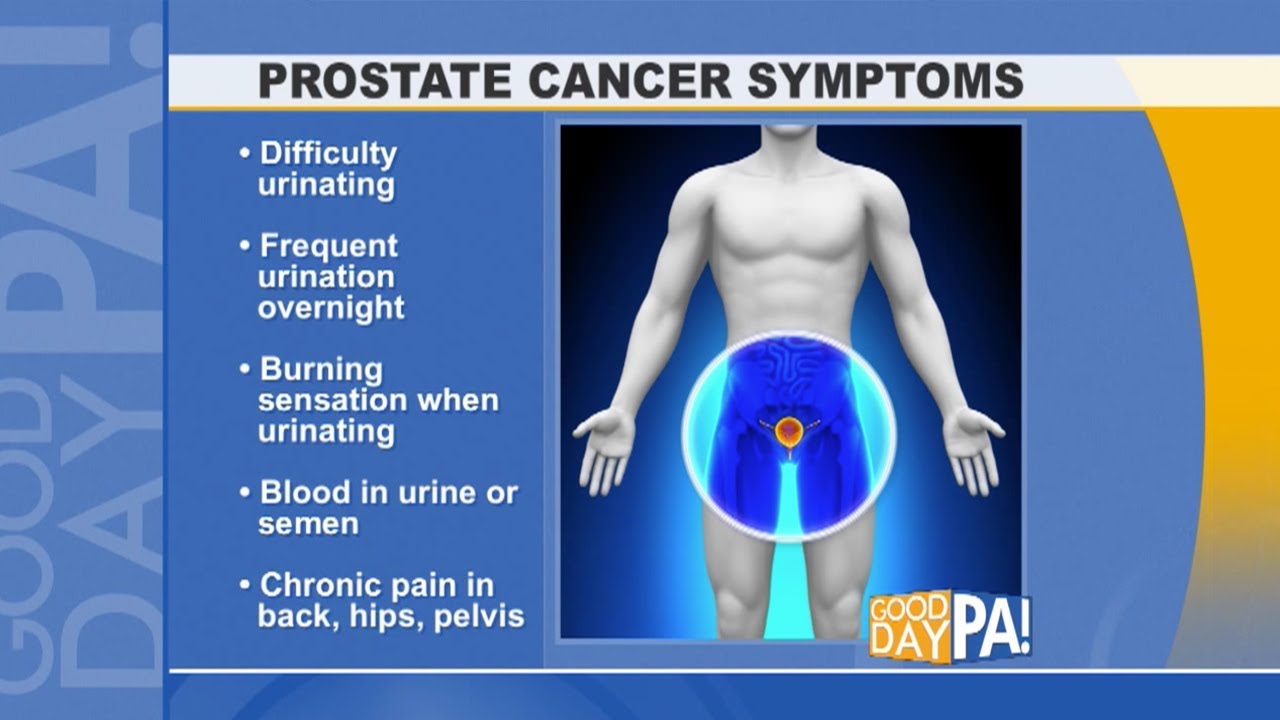 GOOD DAY PA!

PROSTATE CANCER SYMPTOMS

• Difficulty urinating

• Frequent urination overnight

• Burning sensation when urinating

• Blood in urine or semen

• Chronic pain in back, hips, pelvis

GOOD DAY PA!